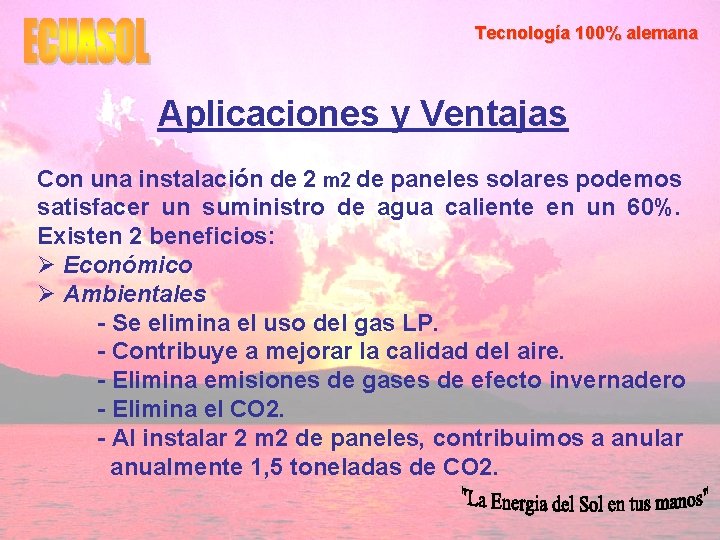 ECUASOL

Tecnología 100% alemana

Aplicaciones y Ventajas

Con una instalación de 2 m2 de paneles solares podemos satisfacer un suministro de agua caliente en un 60%. Existen 2 beneficios:

➢ Económico
➢ Ambientales
- Se elimina el uso del gas LP.
- Contribuye a mejorar la calidad del aire.
- Elimina emisiones de gases de efecto invernadero
- Elimina el CO2.
- Al instalar 2 m2 de paneles, contribuimos a anular anualmente 1,5 toneladas de CO2.

"La Energia del Sol en tus manos"